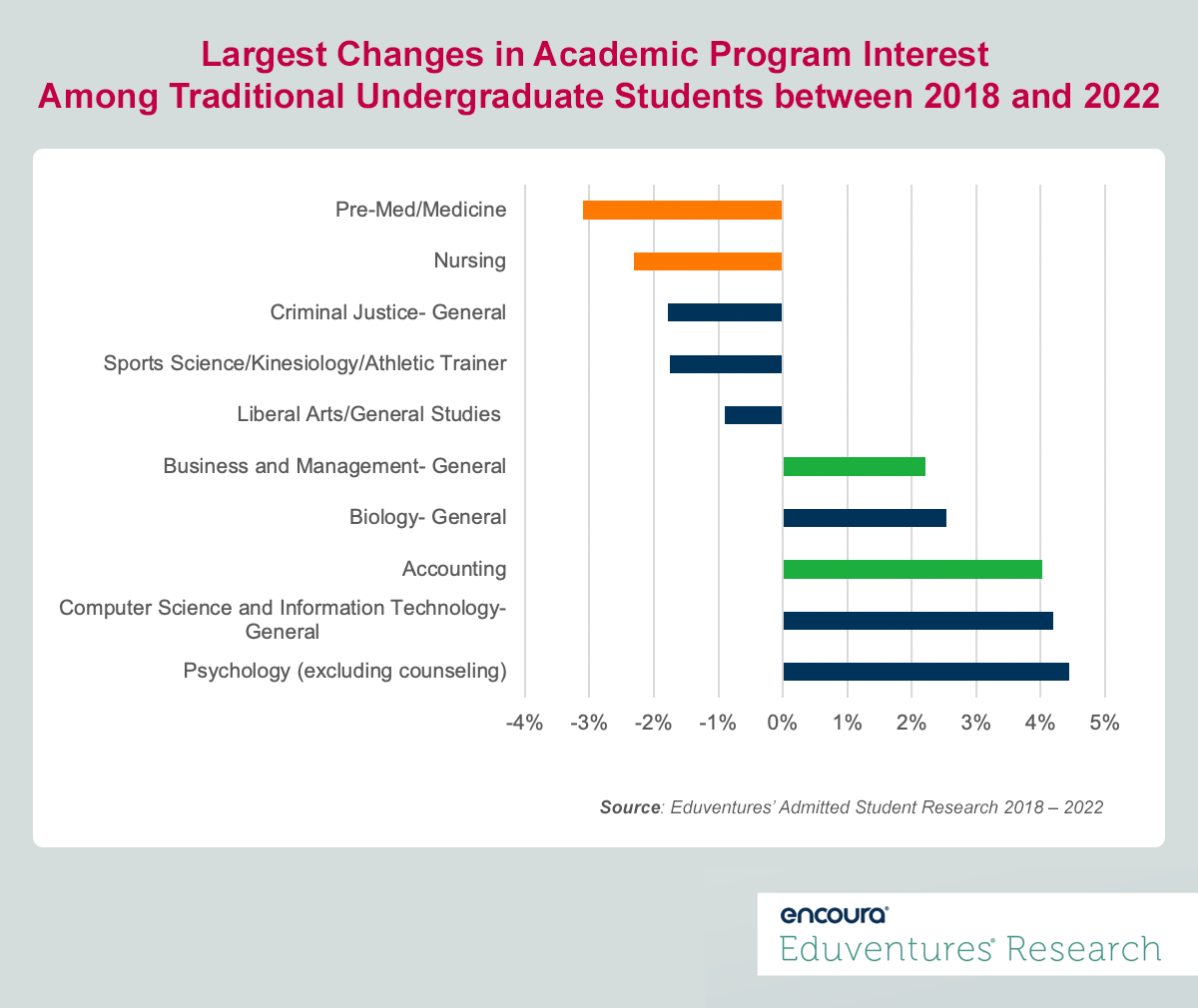 Largest Changes in Academic Program Interest
Among Traditional Undergraduate Students between 2018 and 2022

Pre-Med/Medicine
Nursing
Criminal Justice- General
Sports Science/Kinesiology/Athletic Trainer
Liberal Arts/General Studies
Business and Management- General
Biology- General
Accounting
Computer Science and Information Technology- General
Psychology (excluding counseling)

-4% -3% -2% -1% 0% 1% 2% 3% 4% 5%

Source: Eduventures' Admitted Student Research 2018 – 2022

encoura®
Eduventures® Research